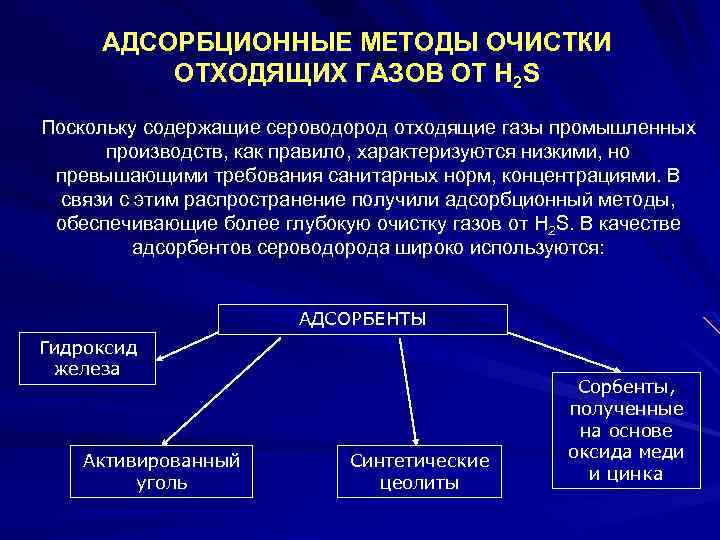 АДСОРБЦИОННЫЕ МЕТОДЫ ОЧИСТКИ ОТХОДЯЩИХ ГАЗОВ ОТ $H_2S$

Поскольку содержащие сероводород отходящие газы промышленных производств, как правило, характеризуются низкими, но превышающими требования санитарных норм, концентрациями. В связи с этим распространение получили адсорбционный методы, обеспечивающие более глубокую очистку газов от $H_2S$. В качестве адсорбентов сероводорода широко используются:

АДСОРБЕНТЫ

Гидроксид железа

Активированный уголь

Синтетические цеолиты

Сорбенты, полученные на основе оксида меди и цинка